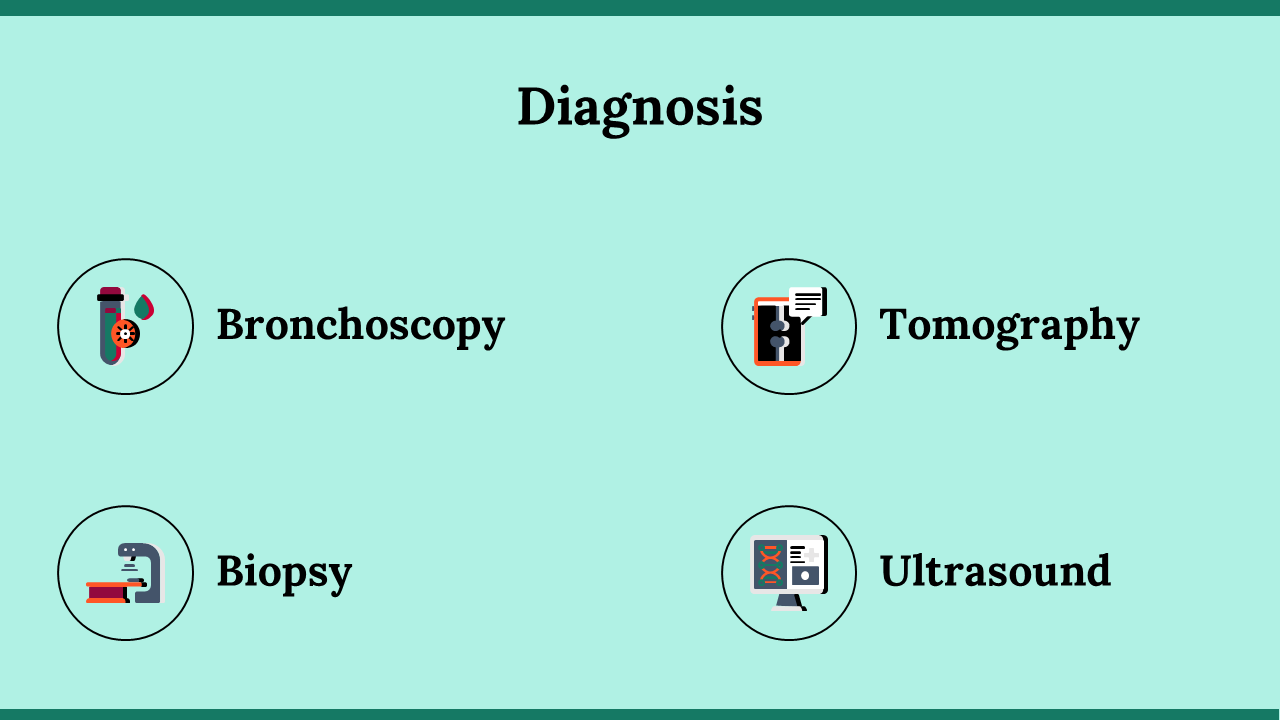 Diagnosis

Bronchoscopy

Tomography

Biopsy

Ultrasound